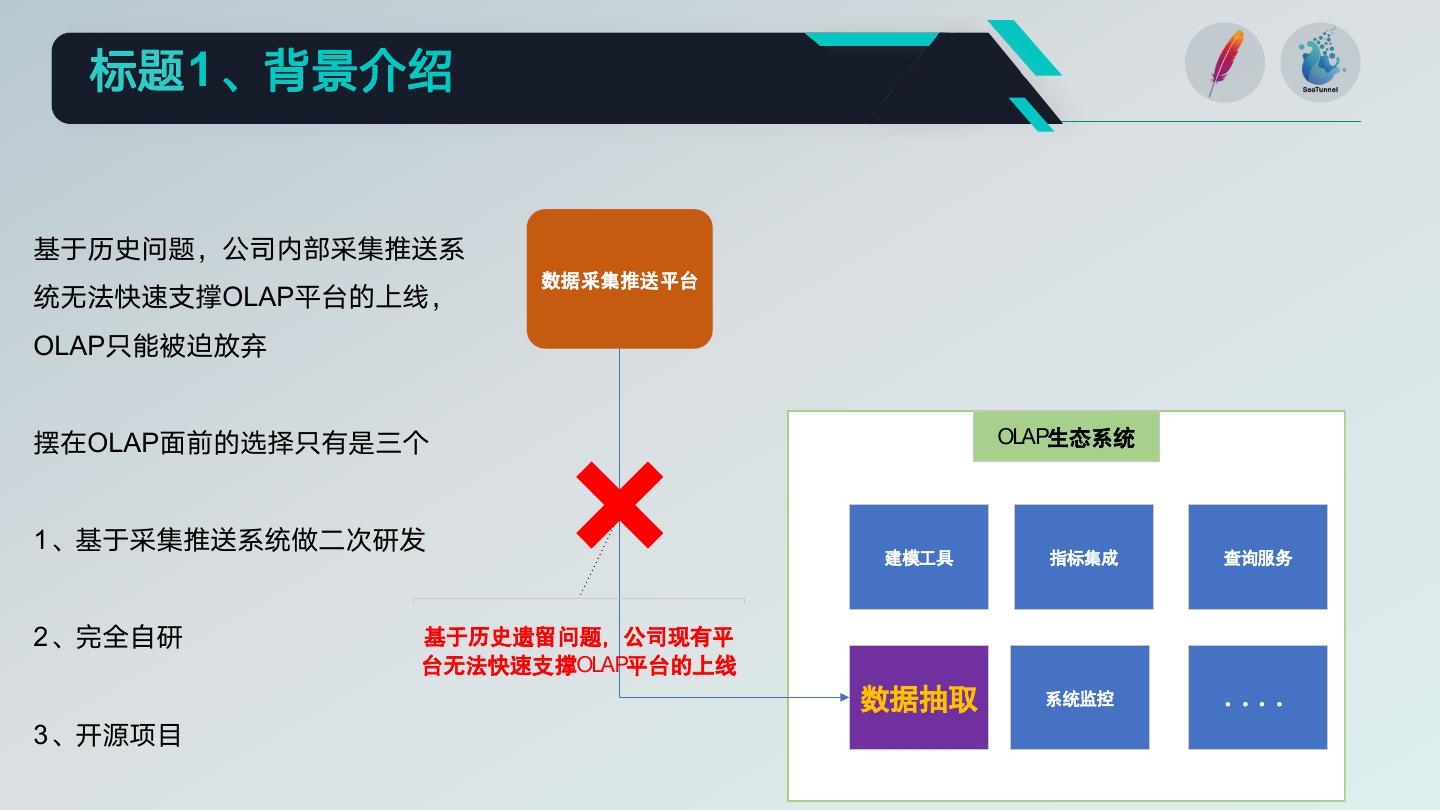 标题1、背景介绍

SeaTunnel

基于历史问题，公司内部采集推送系统无法快速支撑OLAP平台的上线，OLAP只能被迫放弃

摆在OLAP面前的选择只有是三个

1、基于采集推送系统做二次研发

2、完全自研

3、开源项目

数据采集推送平台

基于历史遗留问题，公司现有平台无法快速支撑OLAP平台的上线

OLAP生态系统

建模工具

指标集成

查询服务

数据抽取

系统监控

. . . .